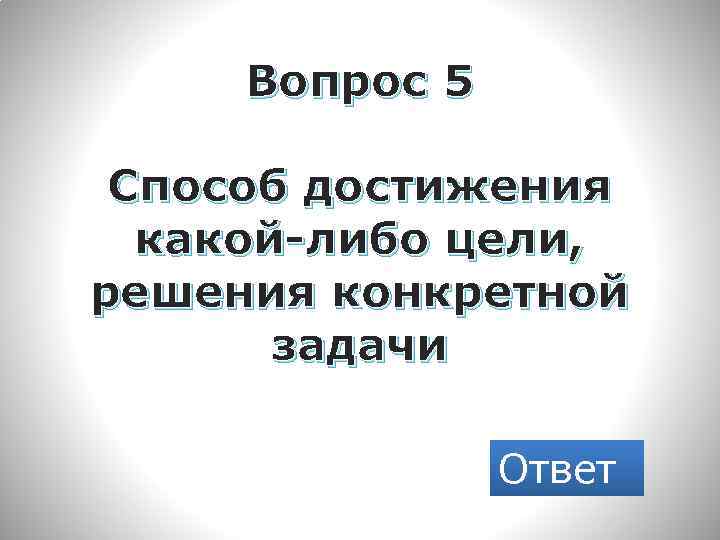 Вопрос 5

Способ достижения какой-либо цели, решения конкретной задачи

Ответ